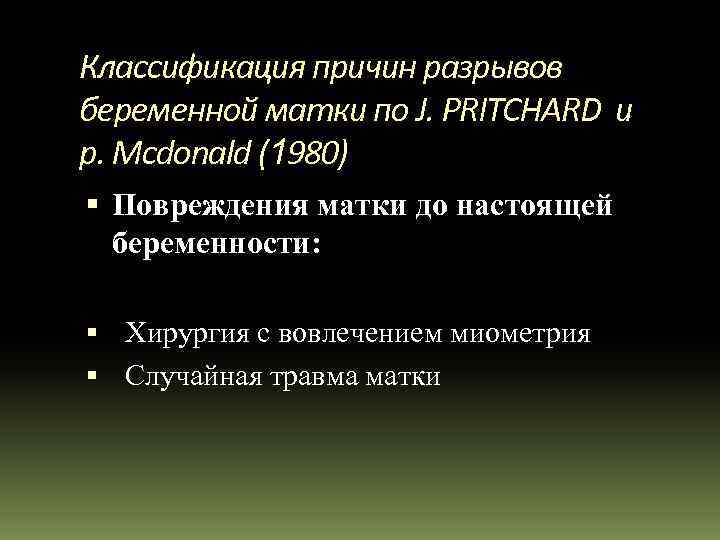 Классификация причин разрывов беременной матки по J. PRITCHARD и p. Mcdonald (1980)

▪ Повреждения матки до настоящей беременности:

▪ Хирургия с вовлечением миометрия
▪ Случайная травма матки